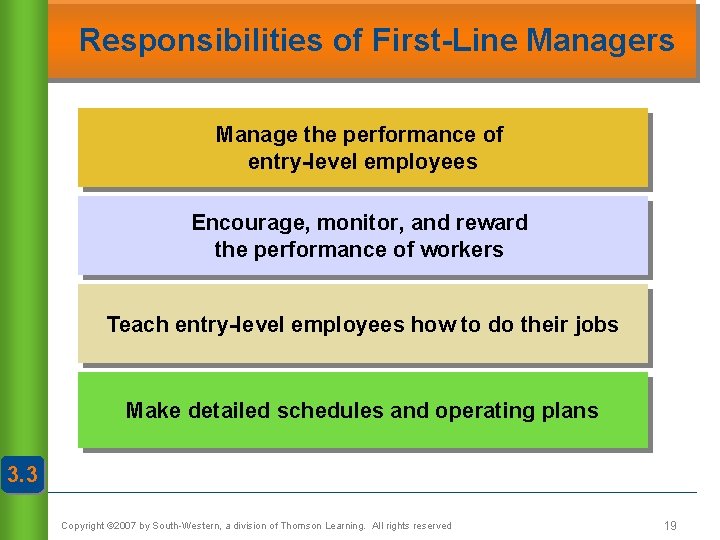 Responsibilities of First-Line Managers

Manage the performance of entry-level employees

Encourage, monitor, and reward the performance of workers

Teach entry-level employees how to do their jobs

Make detailed schedules and operating plans

3.3

Copyright ©2007 by South-Western, a division of Thomson Learning. All rights reserved

19